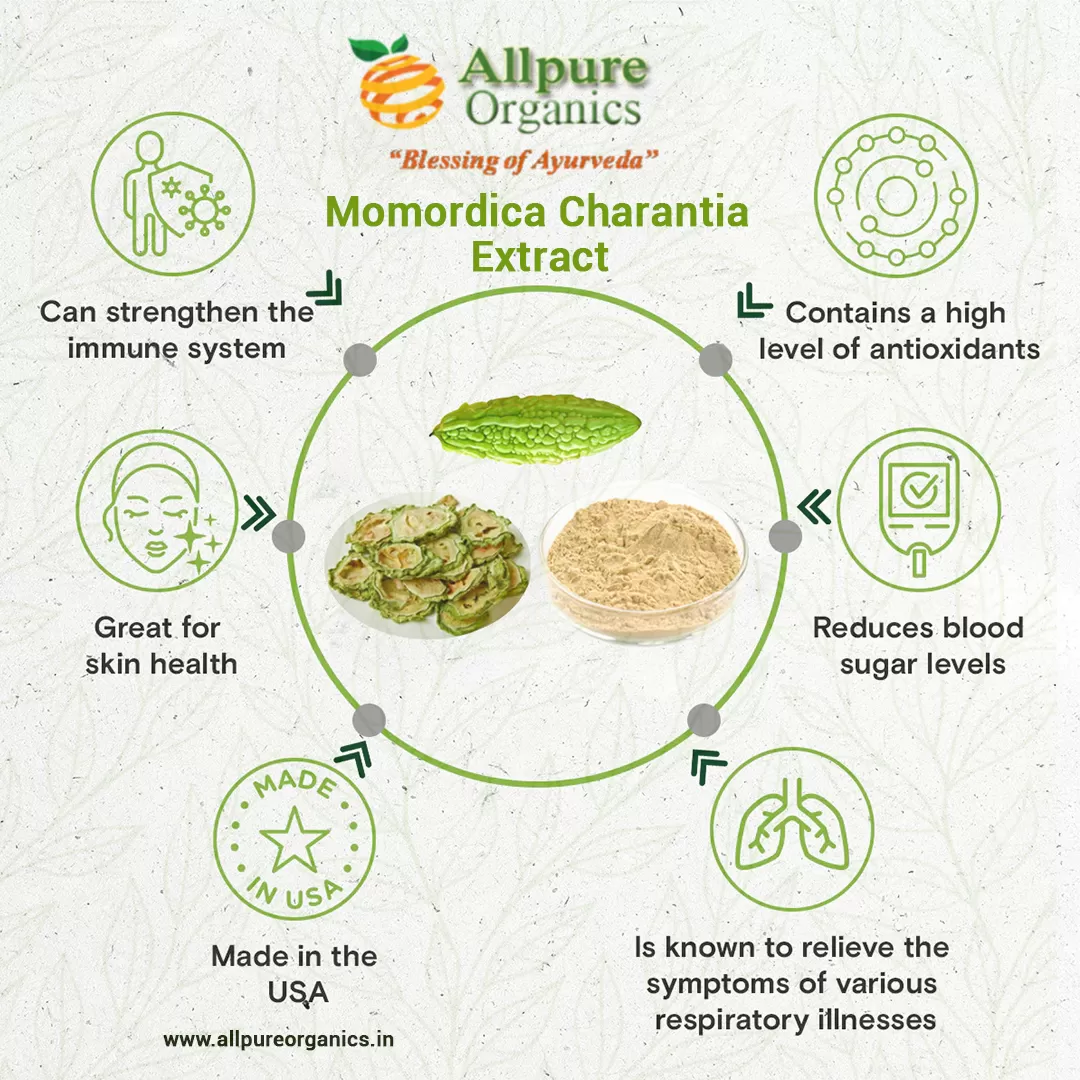 Allpure Organics
"Blessing of Ayurveda"

Momordica Charantia Extract

Can strengthen the immune system

Contains a high level of antioxidants

Great for skin health

Reduces blood sugar levels

MADE IN USA

Made in the USA

Is known to relieve the symptoms of various respiratory illnesses

www.allpureorganics.in